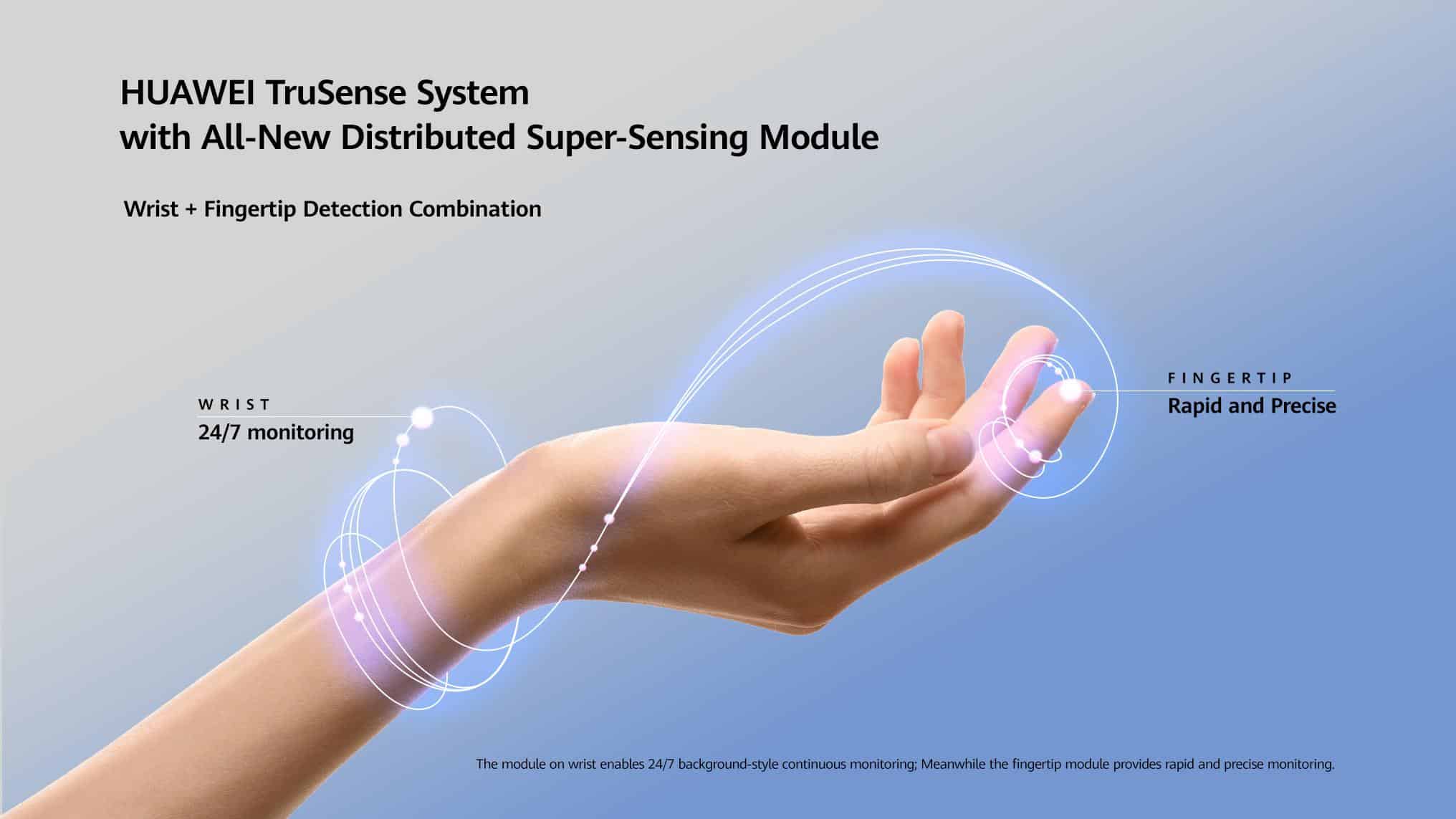 HUAWEI TruSense System
with All-New Distributed Super-Sensing Module

Wrist + Fingertip Detection Combination

WRIST
24/7 monitoring

FINGERTIP
Rapid and Precise

The module on wrist enables 24/7 background-style continuous monitoring; Meanwhile the fingertip module provides rapid and precise monitoring.